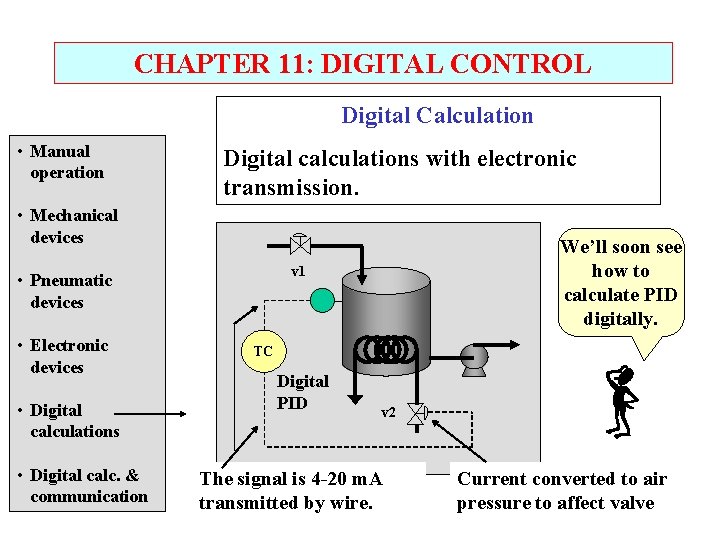 CHAPTER 11: DIGITAL CONTROL

Digital Calculation

Digital calculations with electronic transmission.

• Manual operation

• Mechanical devices

• Pneumatic devices

• Electronic devices

• Digital calculations

• Digital calc. & communication

v1

TC

Digital PID

v2

We'll soon see how to calculate PID digitally.

The signal is 4-20 mA transmitted by wire.

Current converted to air pressure to affect valve